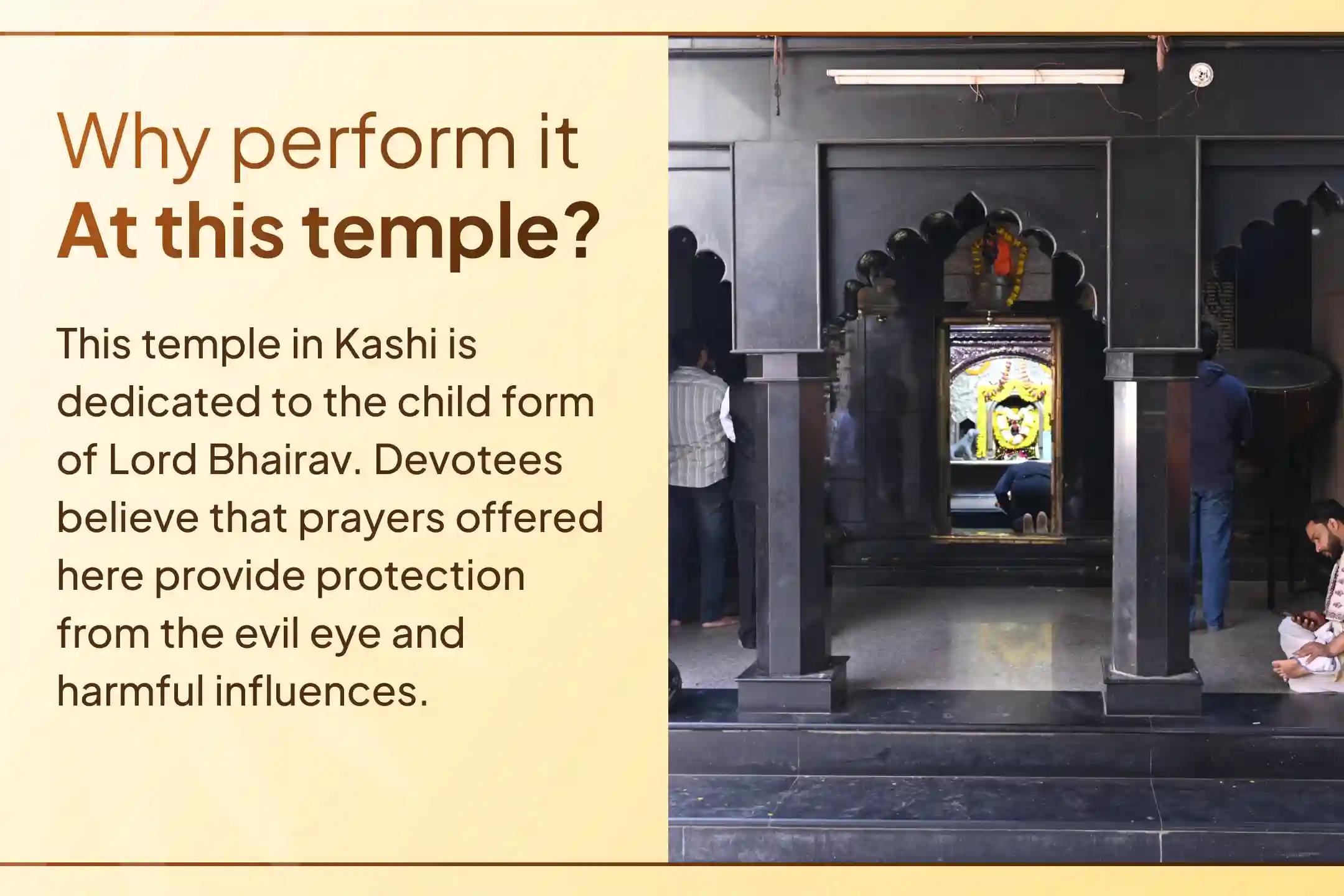 Why perform it
At this temple?

This temple in Kashi is dedicated to the child form of Lord Bhairav. Devotees believe that prayers offered here provide protection from the evil eye and harmful influences.